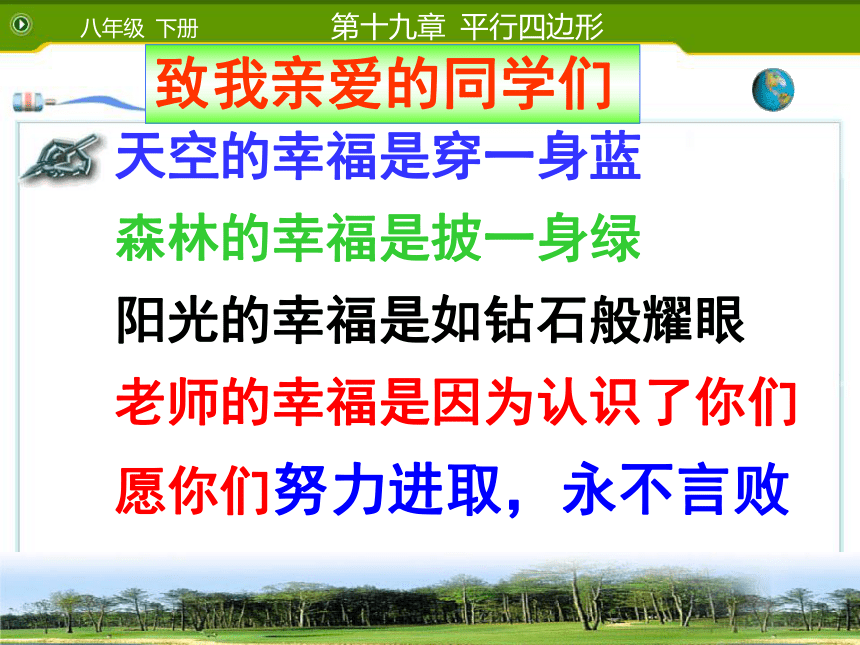 八年级 下册

第十九章 平行四边形

致我亲爱的同学们

天空的幸福是穿一身蓝

森林的幸福是披一身绿

阳光的幸福是如钻石般耀眼

老师的幸福是因为认识了你们

愿你们努力进取，永不言败